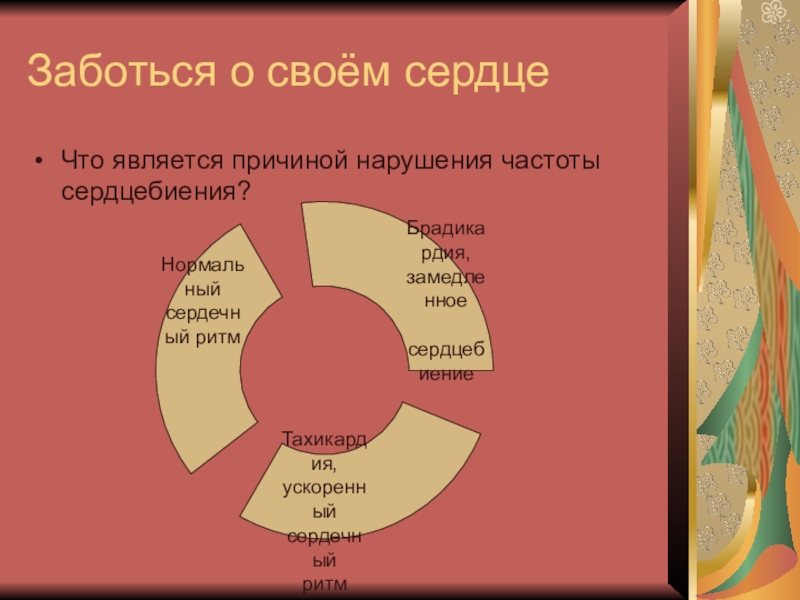 Заботься о своём сердце

• Что является причиной нарушения частоты сердцебиения?

Нормальный сердечный ритм

Брадикардия, замедленное

сердцебиение

Тахикардия, ускоренный сердечный ритм